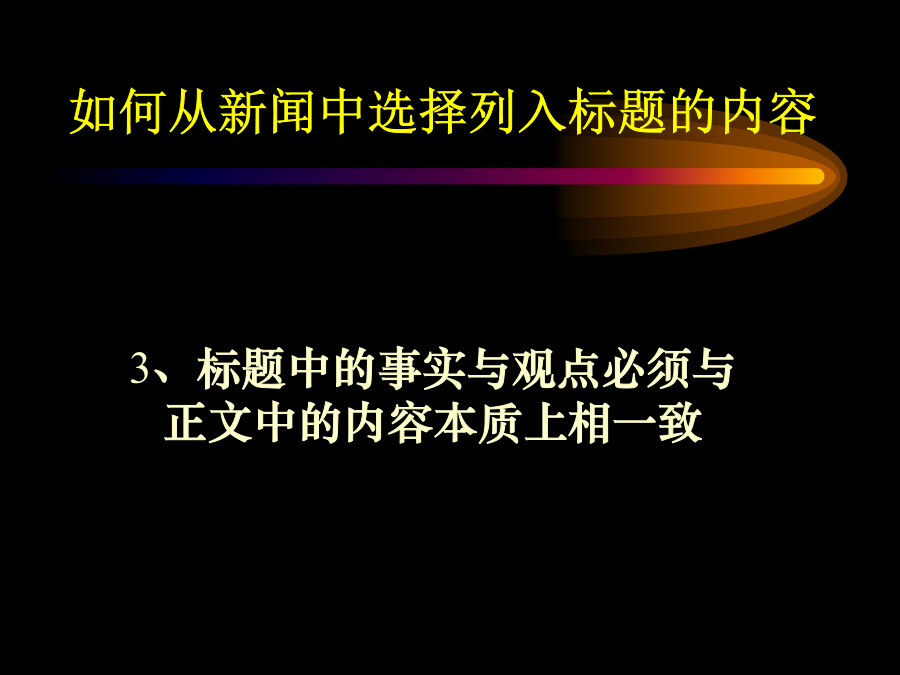 如何从新闻中选择列入标题的内容

3、标题中的事实与观点必须与正文中的内容本质上相一致